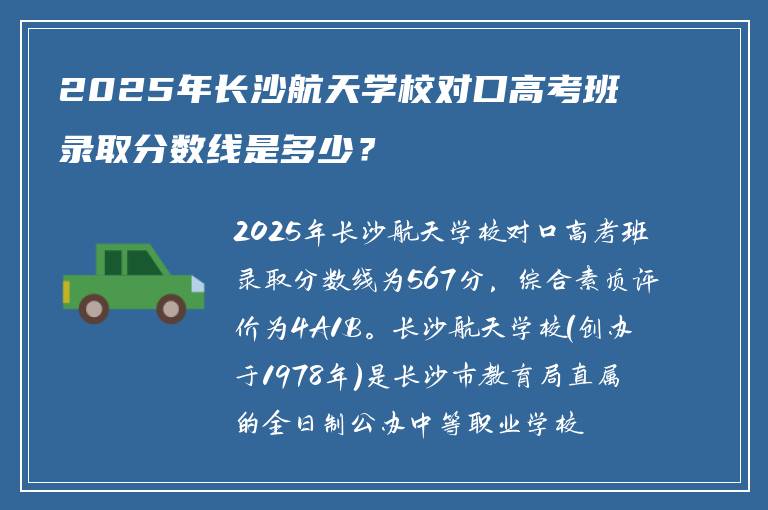 2025年长沙航天学校对口高考班录取分数线是多少？

2025年长沙航天学校对口高考班录取分数线为567分，综合素质评价为4A1B。长沙航天学校(创办于1978年)是长沙市教育局直属的全日制公办中等职业学校